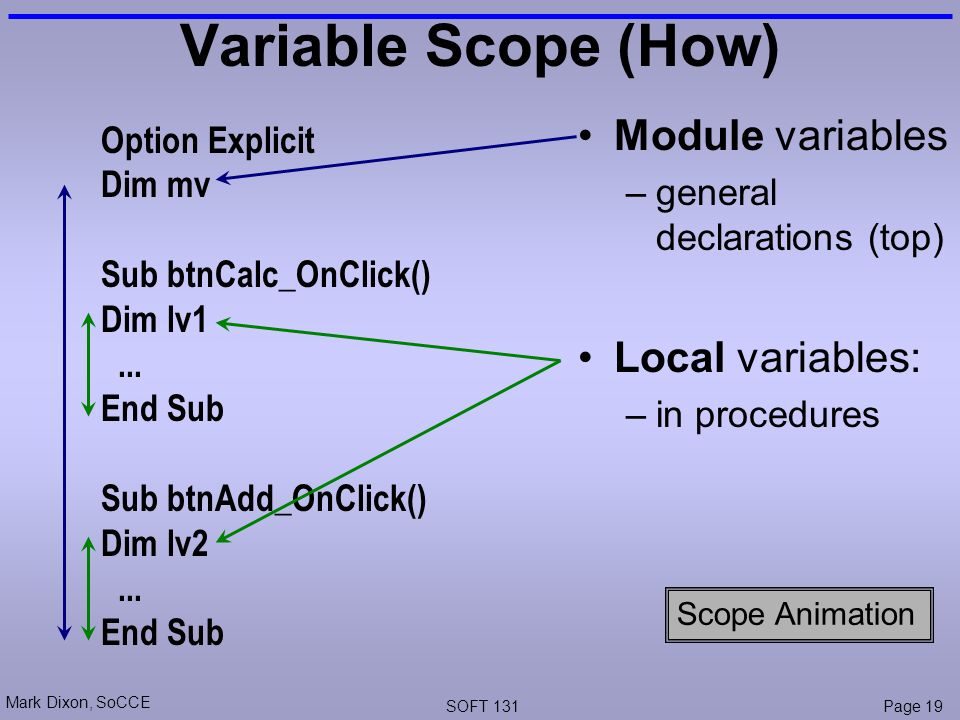 Variable Scope (How)

Option Explicit
Dim mv

Sub btnCalc_OnClick()
Dim lv1
...
End Sub

Sub btnAdd_OnClick()
Dim lv2
...
End Sub

• Module variables
– general declarations (top)

• Local variables:
– in procedures

Scope Animation

Mark Dixon, SoCCE
SOFT 131
Page 19